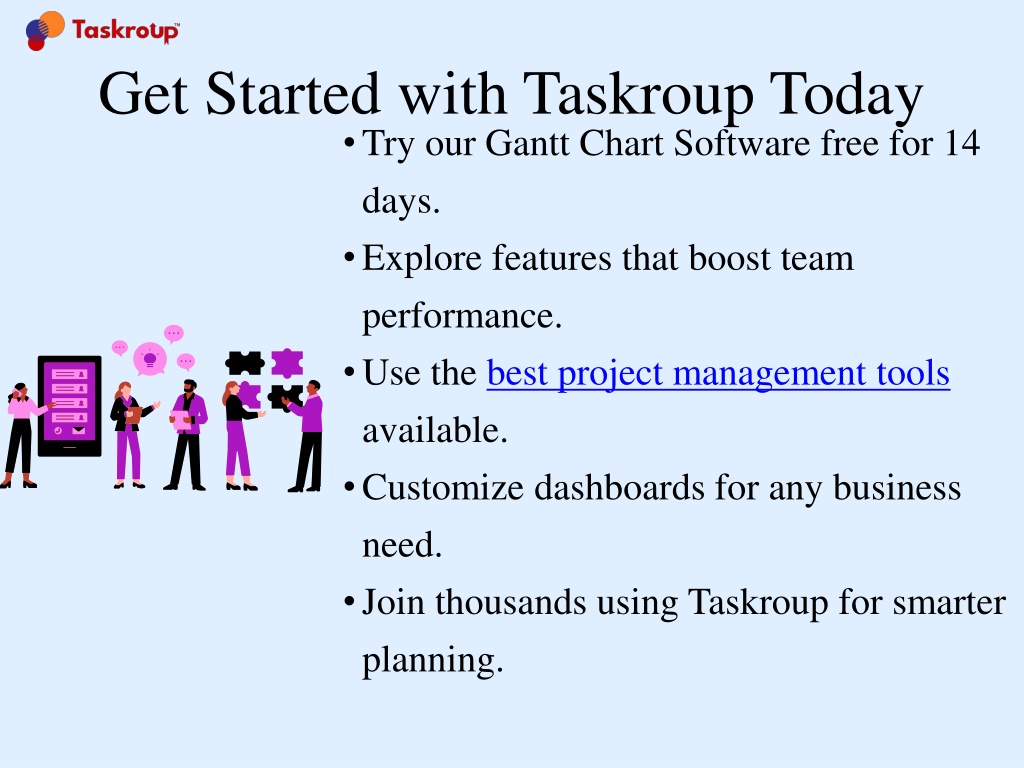 Taskroup™

Get Started with Taskroup Today

• Try our Gantt Chart Software free for 14 days.
• Explore features that boost team performance.
• Use the best project management tools available.
• Customize dashboards for any business need.
• Join thousands using Taskroup for smarter planning.